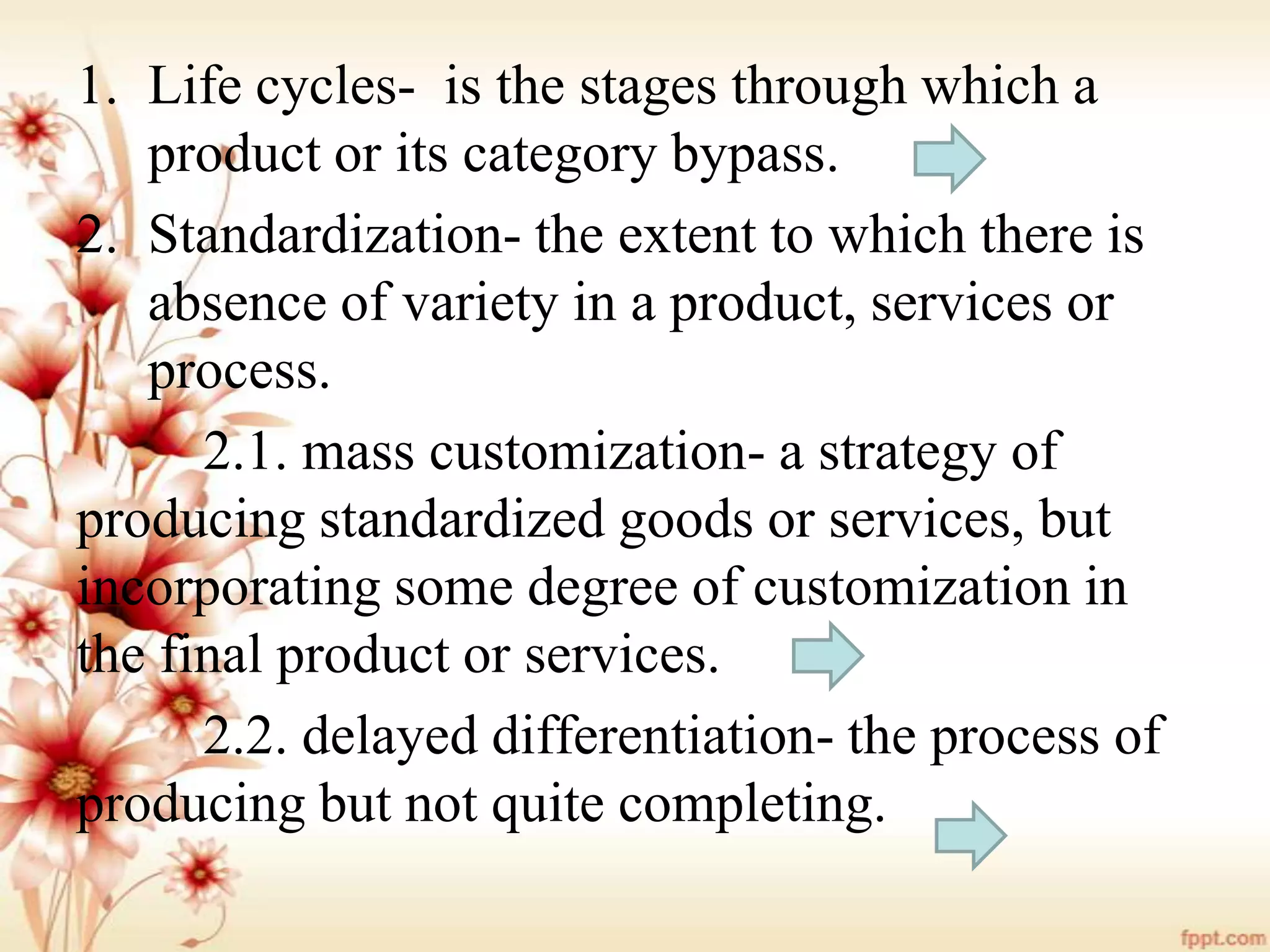 1. Life cycles- is the stages through which a product or its category bypass.

2. Standardization- the extent to which there is absence of variety in a product, services or process.

2.1. mass customization- a strategy of producing standardized goods or services, but incorporating some degree of customization in the final product or services.

2.2. delayed differentiation- the process of producing but not quite completing.

fppt.com